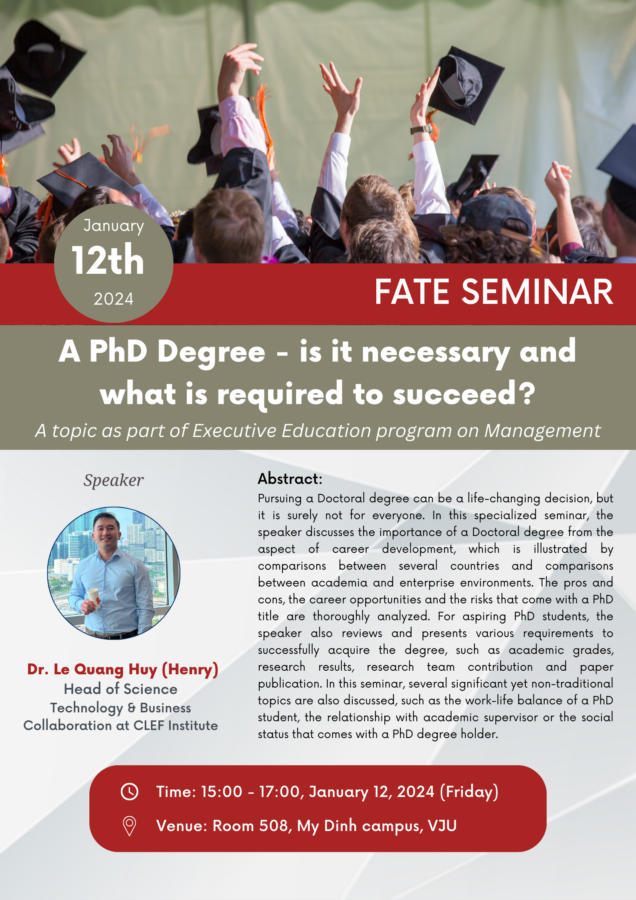 January
12th
2024

FATE SEMINAR

A PhD Degree - is it necessary and what is required to succeed?

A topic as part of Executive Education program on Management

Speaker

Dr. Le Quang Huy (Henry)
Head of Science Technology & Business Collaboration at CLEF Institute

Abstract:
Pursuing a Doctoral degree can be a life-changing decision, but it is surely not for everyone. In this specialized seminar, the speaker discusses the importance of a Doctoral degree from the aspect of career development, which is illustrated by comparisons between several countries and comparisons between academia and enterprise environments. The pros and cons, the career opportunities and the risks that come with a PhD title are thoroughly analyzed. For aspiring PhD students, the speaker also reviews and presents various requirements to successfully acquire the degree, such as academic grades, research results, research team contribution and paper publication. In this seminar, several significant yet non-traditional topics are also discussed, such as the work-life balance of a PhD student, the relationship with academic supervisor or the social status that comes with a PhD degree holder.

Time: 15:00 - 17:00, January 12, 2024 (Friday)
Venue: Room 508, My Dinh campus, VJU